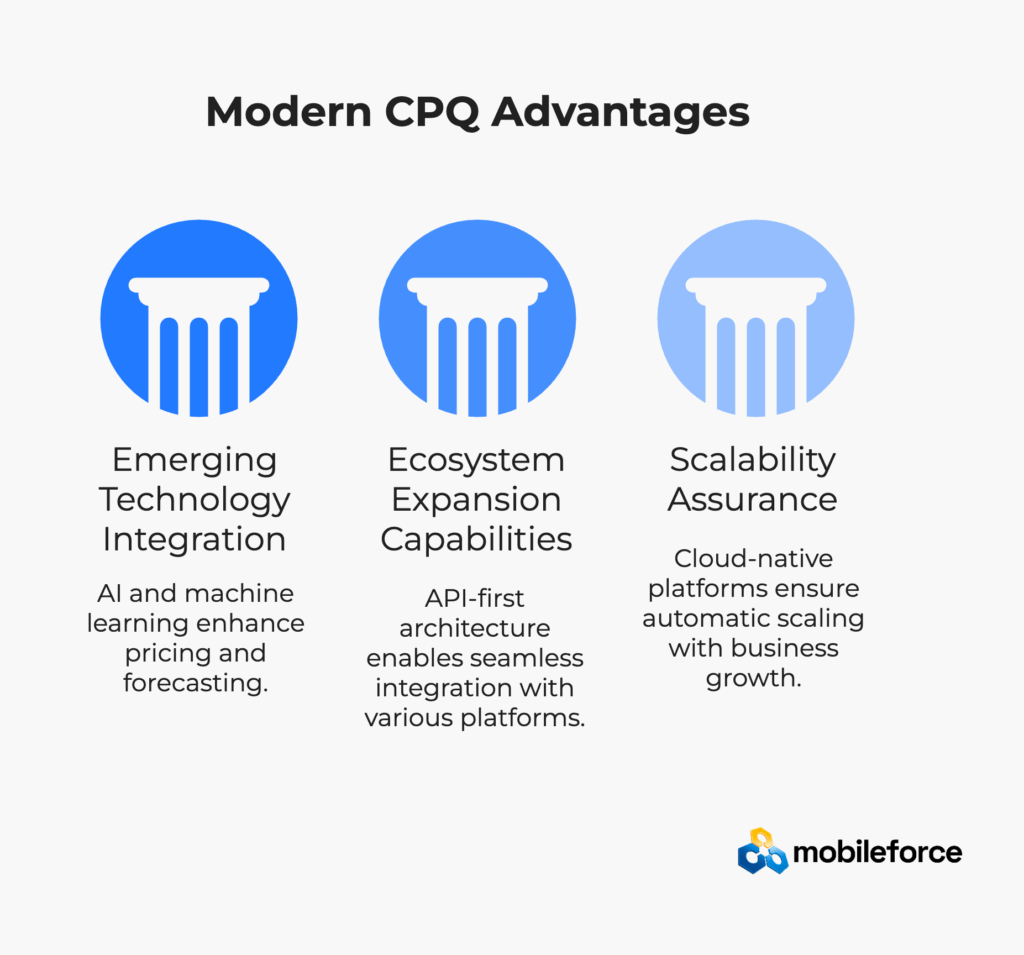 Modern CPQ Advantages

Emerging Technology Integration

AI and machine learning enhance pricing and forecasting.

Ecosystem Expansion Capabilities

API-first architecture enables seamless integration with various platforms.

Scalability Assurance

Cloud-native platforms ensure automatic scaling with business growth.

mobileforce